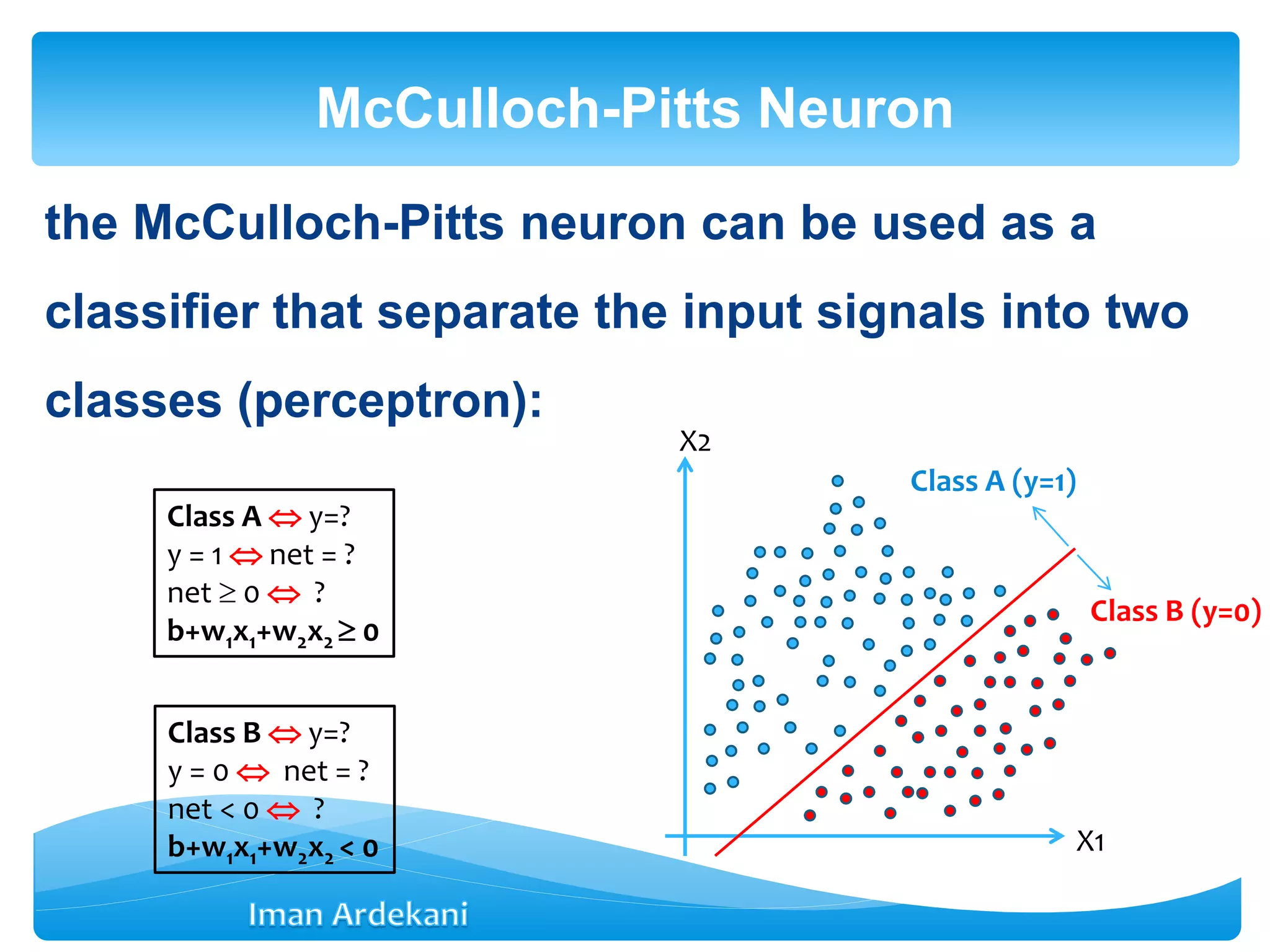 McCulloch-Pitts Neuron

the McCulloch-Pitts neuron can be used as a classifier that separate the input signals into two classes (perceptron):

Class A $\Leftrightarrow$ y=?
y = 1 $\Leftrightarrow$ net = ?
net $\geq$ 0 $\Leftrightarrow$ ?
$b+w_1x_1+w_2x_2 \geq 0$

Class B $\Leftrightarrow$ y=?
y = 0 $\Leftrightarrow$ net = ?
net < 0 $\Leftrightarrow$ ?
$b+w_1x_1+w_2x_2 < 0$

X2

Class A (y=1)

Class B (y=0)

X1

Iman Ardekani